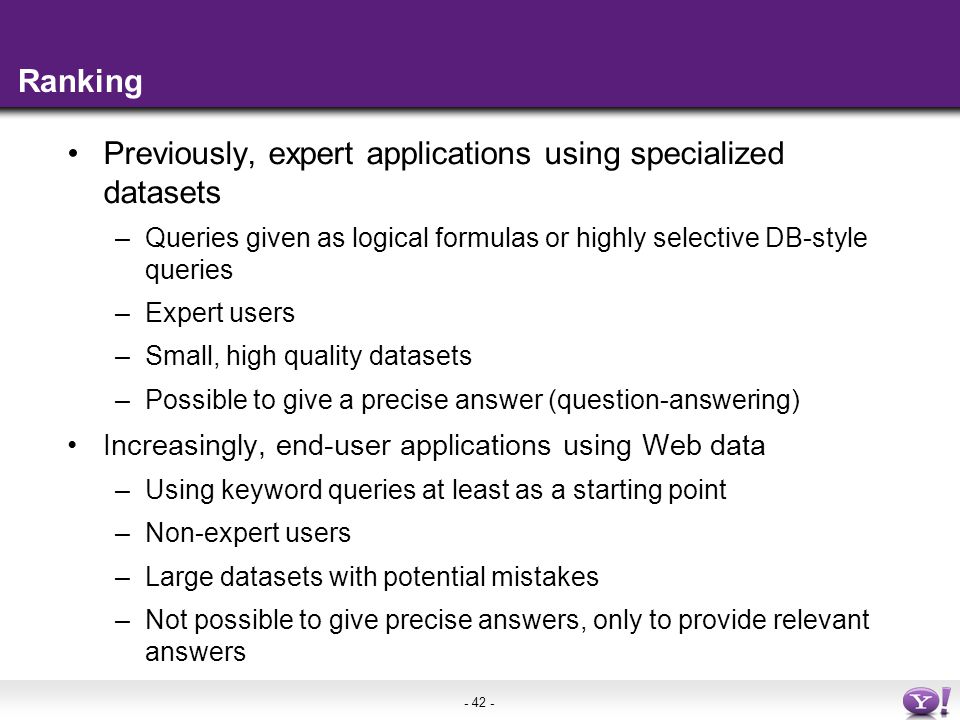 Ranking

• Previously, expert applications using specialized datasets

– Queries given as logical formulas or highly selective DB-style queries

– Expert users

– Small, high quality datasets

– Possible to give a precise answer (question-answering)

• Increasingly, end-user applications using Web data

– Using keyword queries at least as a starting point

– Non-expert users

– Large datasets with potential mistakes

– Not possible to give precise answers, only to provide relevant answers

- 42 -

Y!